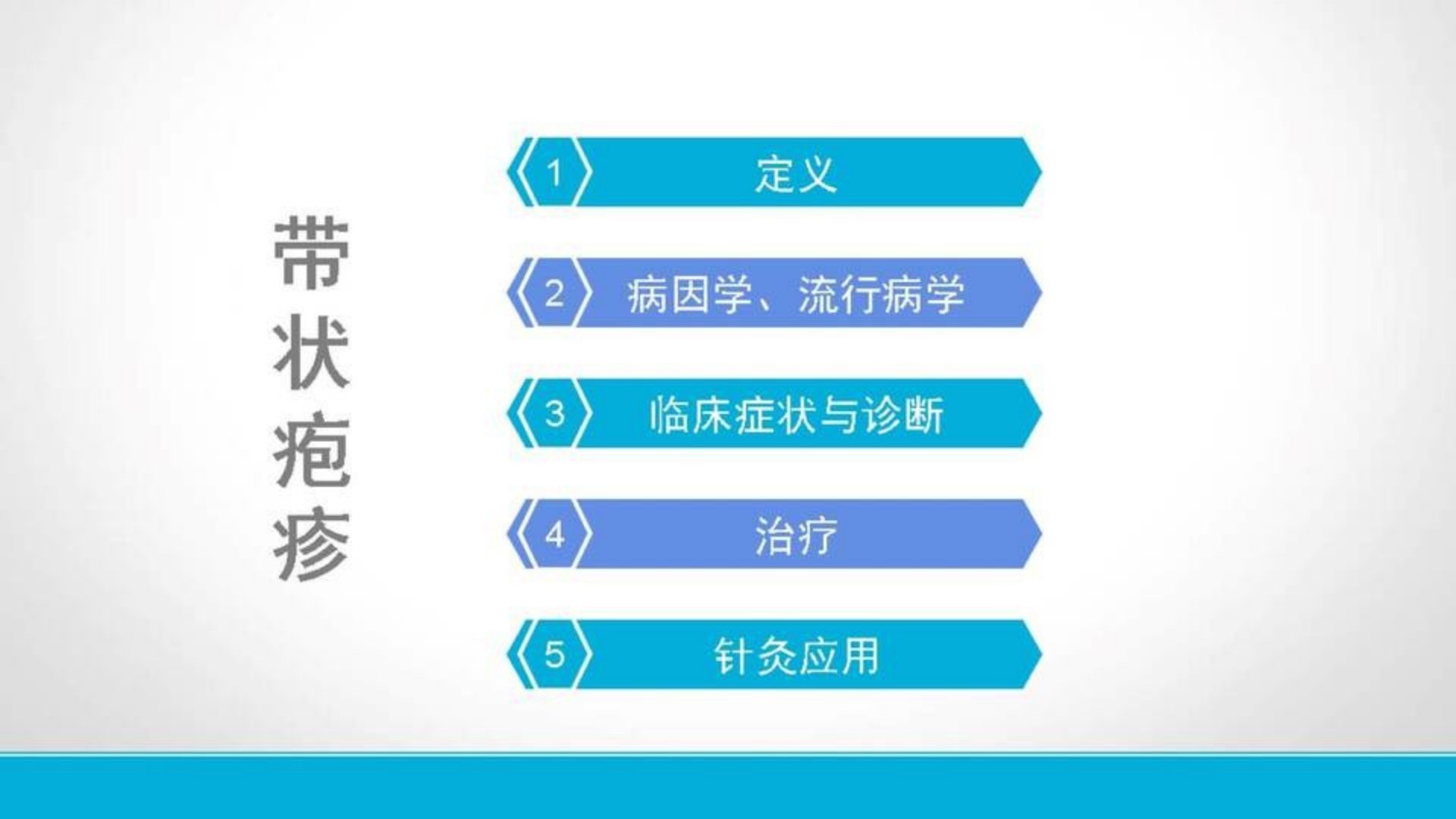 带状疱疹

1 定义

2 病因学、流行病学

3 临床症状与诊断

4 治疗

5 针灸应用